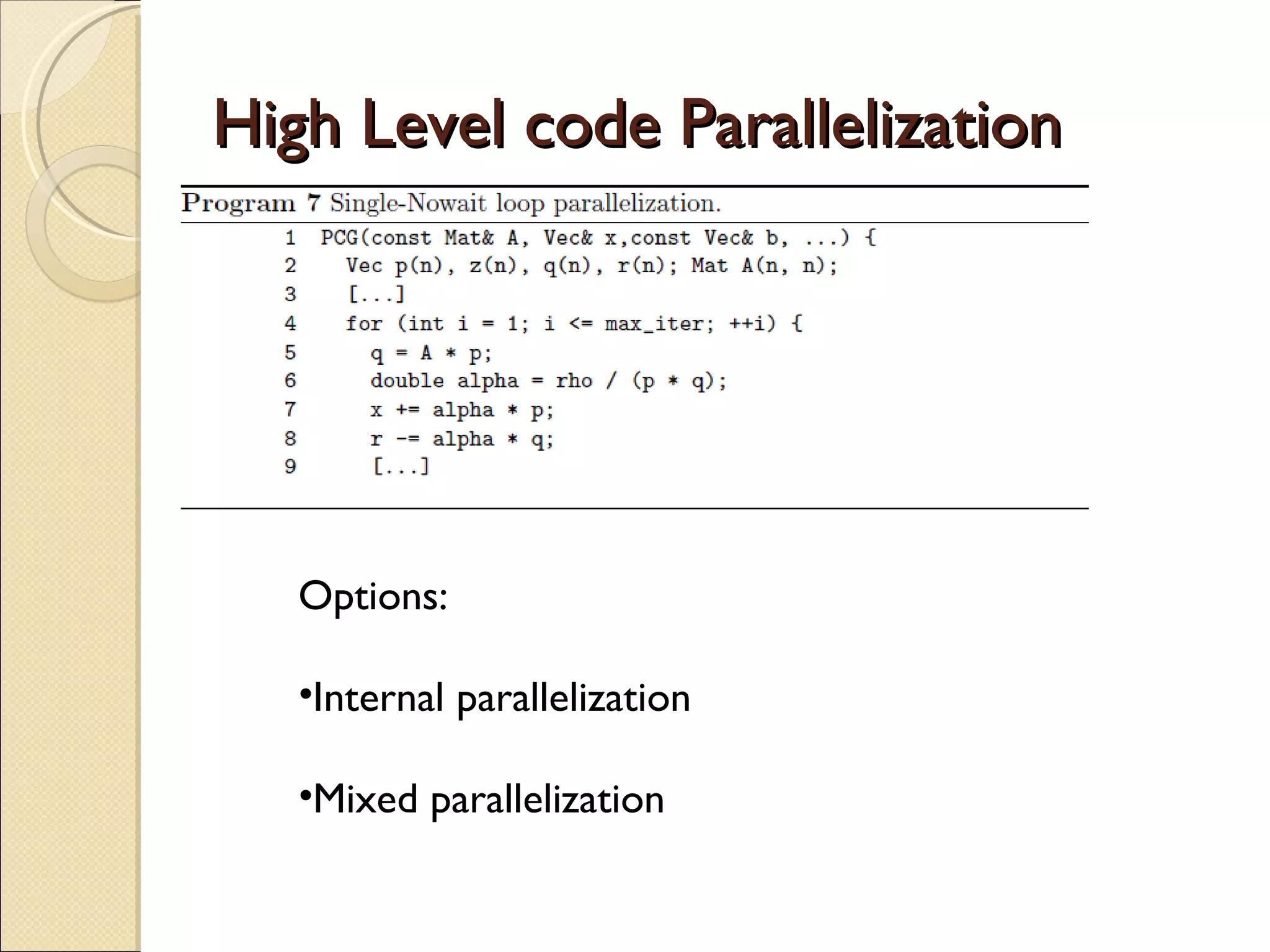 High Level code Parallelization

Program 7 Single-Nowait loop parallelization.

1 PCG(const Mat& A, Vec& x,const Vec& b, ...) {
2   Vec p(n), z(n), q(n), r(n); Mat A(n, n);
3   [...]
4   for (int i = 1; i <= max_iter; ++i) {
5     q = A * p;
6     double alpha = rho / (p * q);
7     x += alpha * p;
8     r -= alpha * q;
9     [...]

Options:

•Internal parallelization

•Mixed parallelization